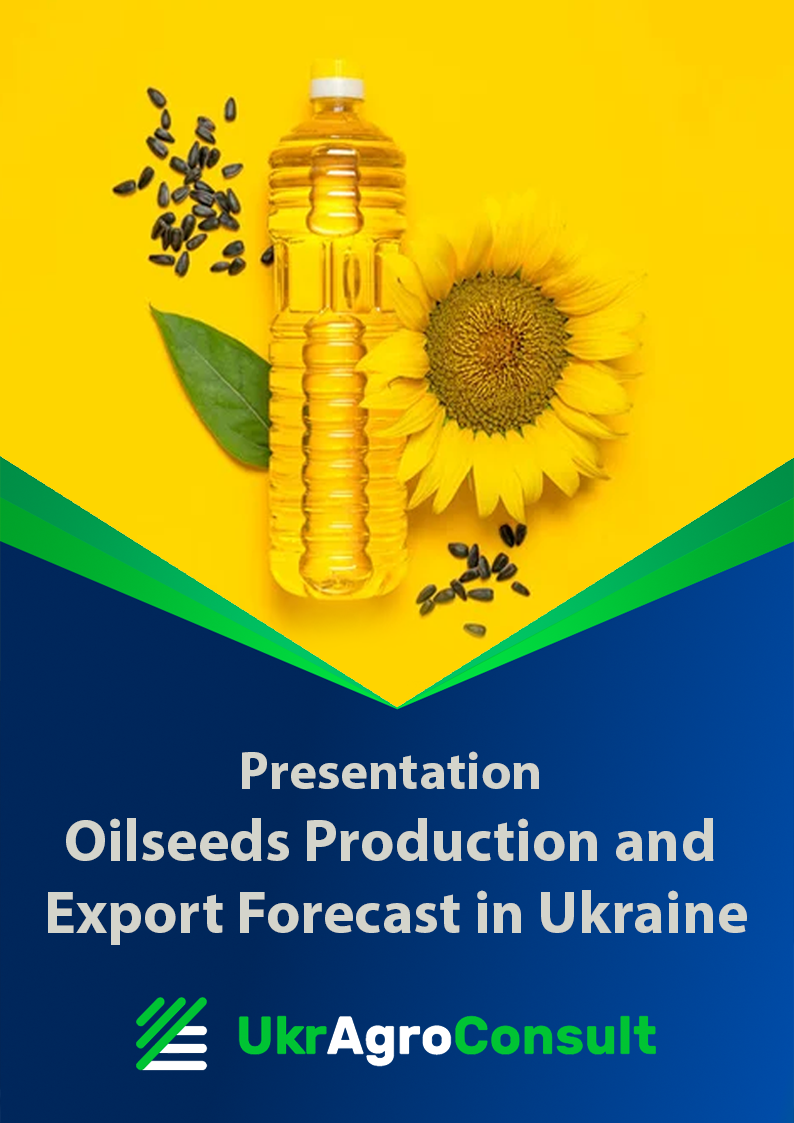 Presentation
Oilseeds Production and Export Forecast in Ukraine

UkrAgroConsult